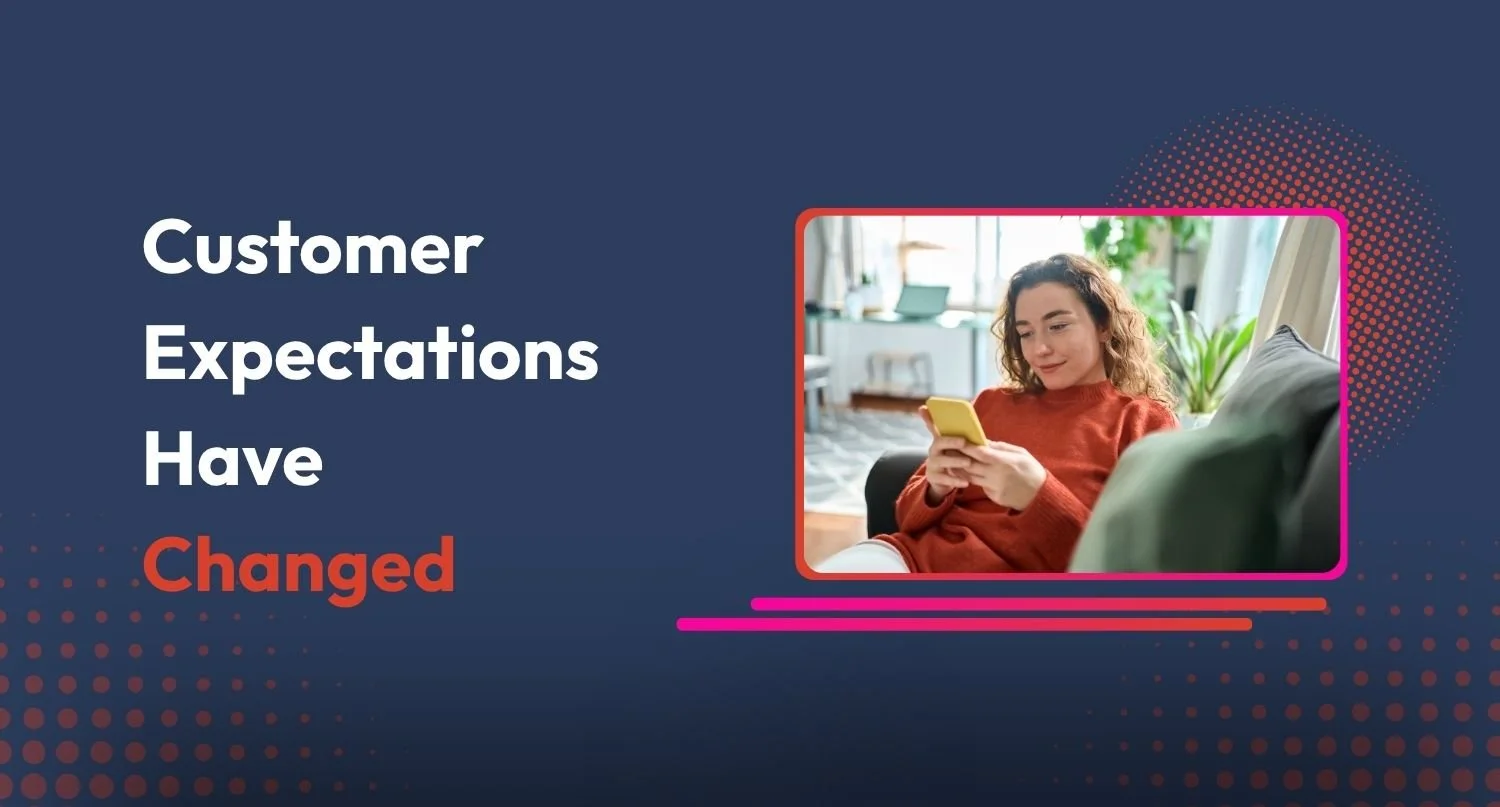 Customer Expectations Have Changed